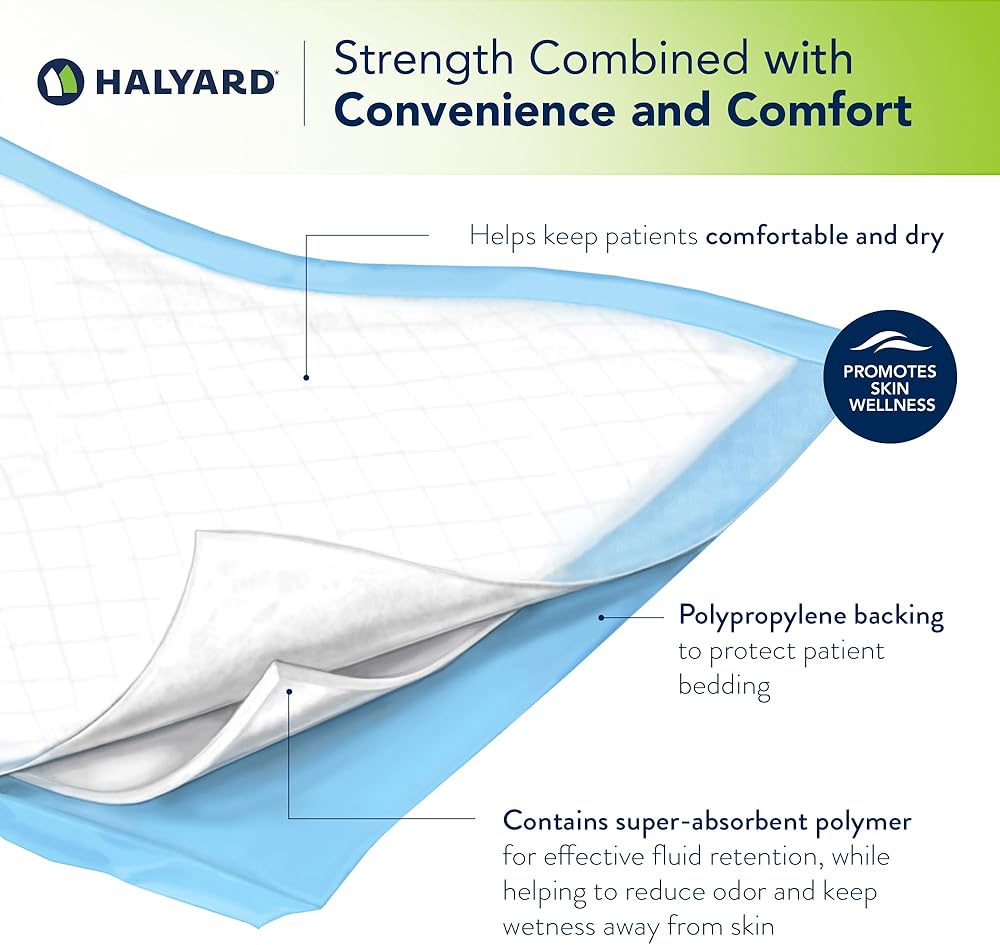 HALYARD

Strength Combined with
Convenience and Comfort

Helps keep patients comfortable and dry

PROMOTES SKIN WELLNESS

Polypropylene backing to protect patient bedding

Contains super-absorbent polymer for effective fluid retention, while helping to reduce odor and keep wetness away from skin